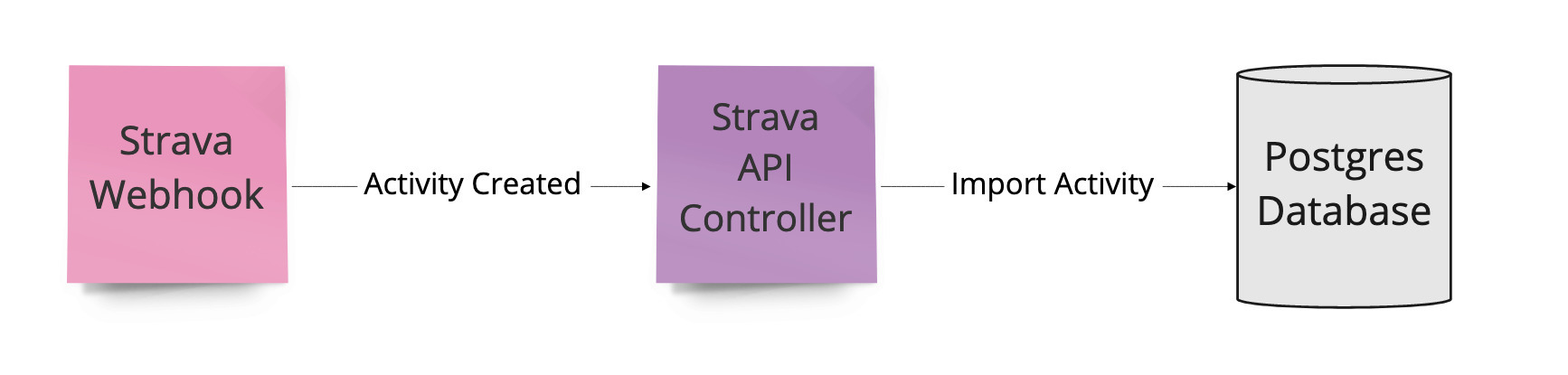 Strava Webhook

Activity Created

Strava API Controller

Import Activity

Postgres Database